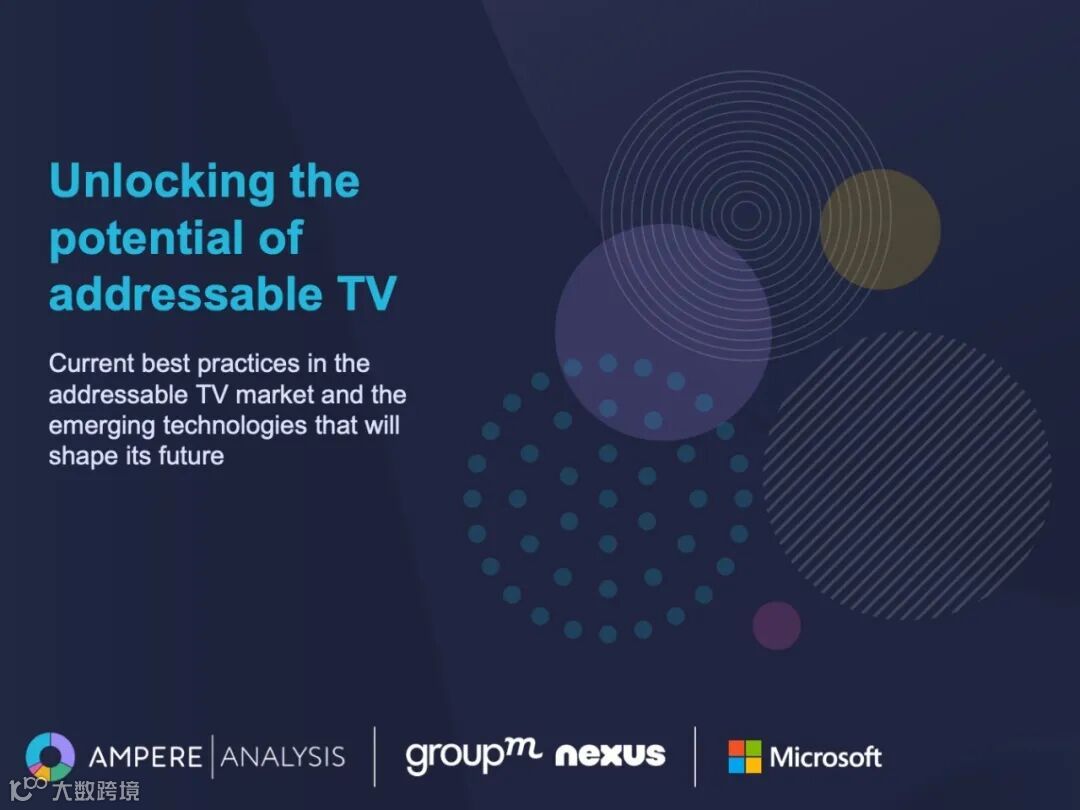 Unlocking the potential of addressable TV

Current best practices in the addressable TV market and the emerging technologies that will shape its future

AMPERE | ANALYSIS

groupm nexus

Microsoft

大数跨境